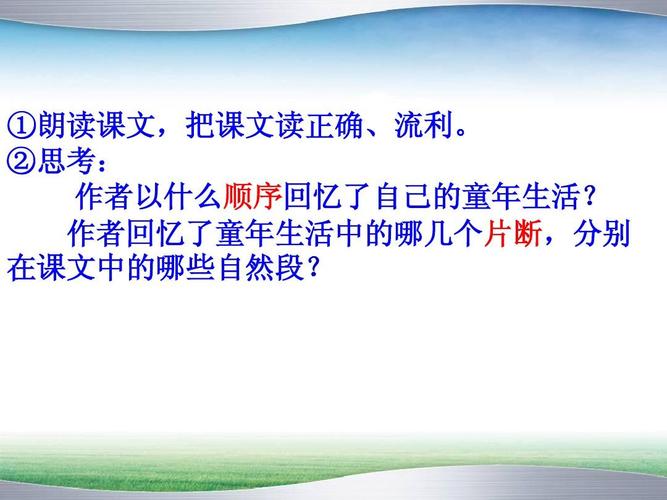 ①朗读课文，把课文读正确、流利。
②思考：

作者以什么顺序回忆了自己的童年生活？

作者回忆了童年生活中的哪几个片断，分别在课文中的哪些自然段？